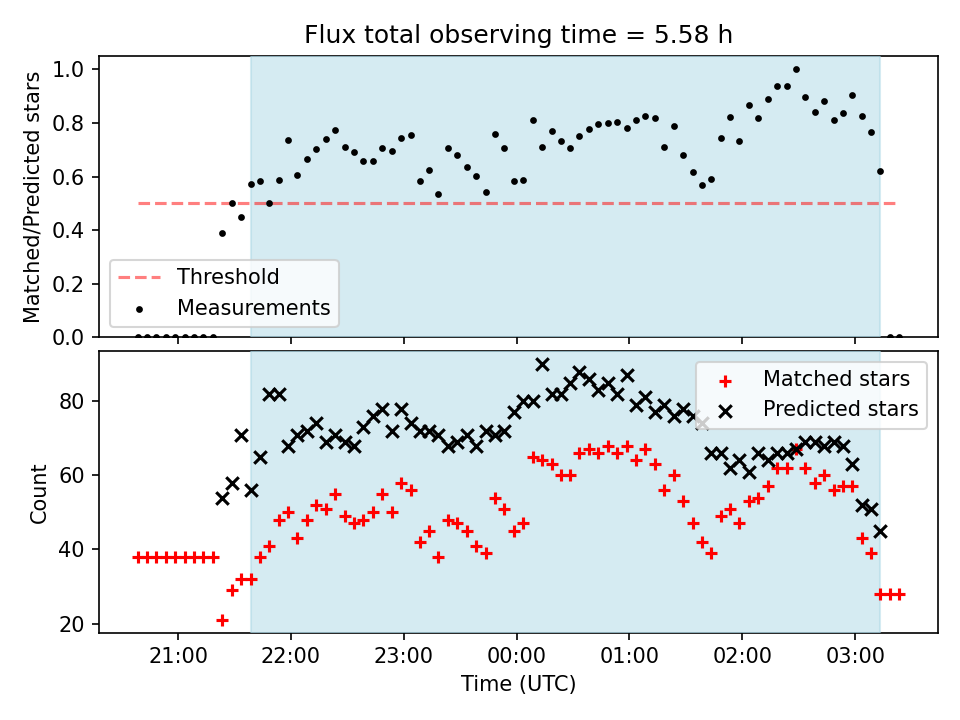 Flux total observing time = 5.58 h

Matched/Predicted stars

1.0
0.8
0.6
0.4
0.2
0.0

Threshold
Measurements

Count

80
60
40
20

Matched stars
Predicted stars

21:00
22:00
23:00
00:00
01:00
02:00
03:00

Time (UTC)